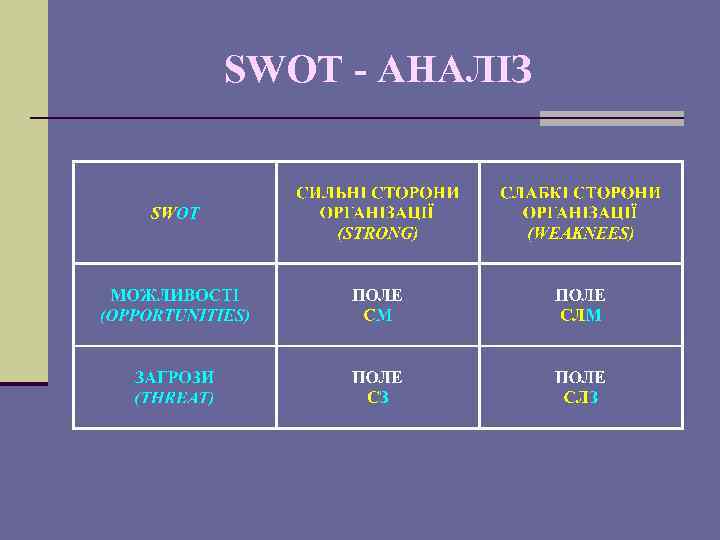 SWOT - АНАЛІЗ

| SWOT | СИЛЬНІ СТОРОНИ ОРГАНІЗАЦІЇ (STRONG) | СЛАБКІ СТОРОНИ ОРГАНІЗАЦІЇ (WEAKNEES) |
|---|---|---|
| МОЖЛИВОСТІ (OPPORTUNITIES) | ПОЛЕ СМ | ПОЛЕ СЛМ |
| ЗАГРОЗИ (THREAT) | ПОЛЕ СЗ | ПОЛЕ СЛЗ |